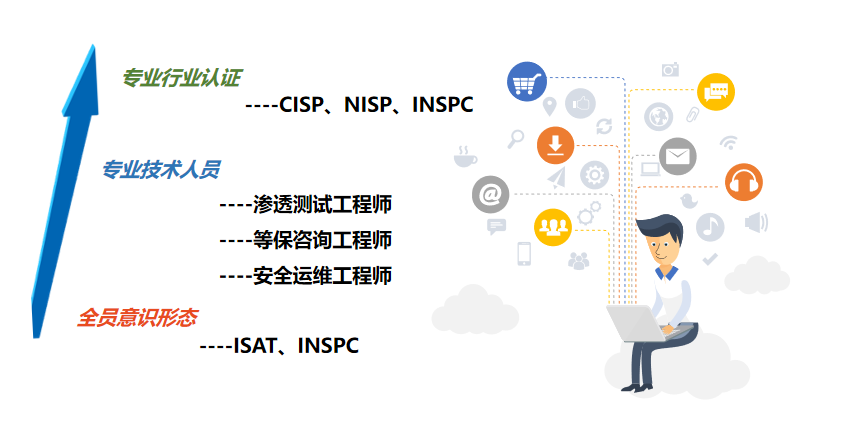 专业行业认证

----CISP、NISP、INSPC

专业技术人员

----渗透测试工程师

----等保咨询工程师

----安全运维工程师

全员意识形态

----ISAT、INSPC